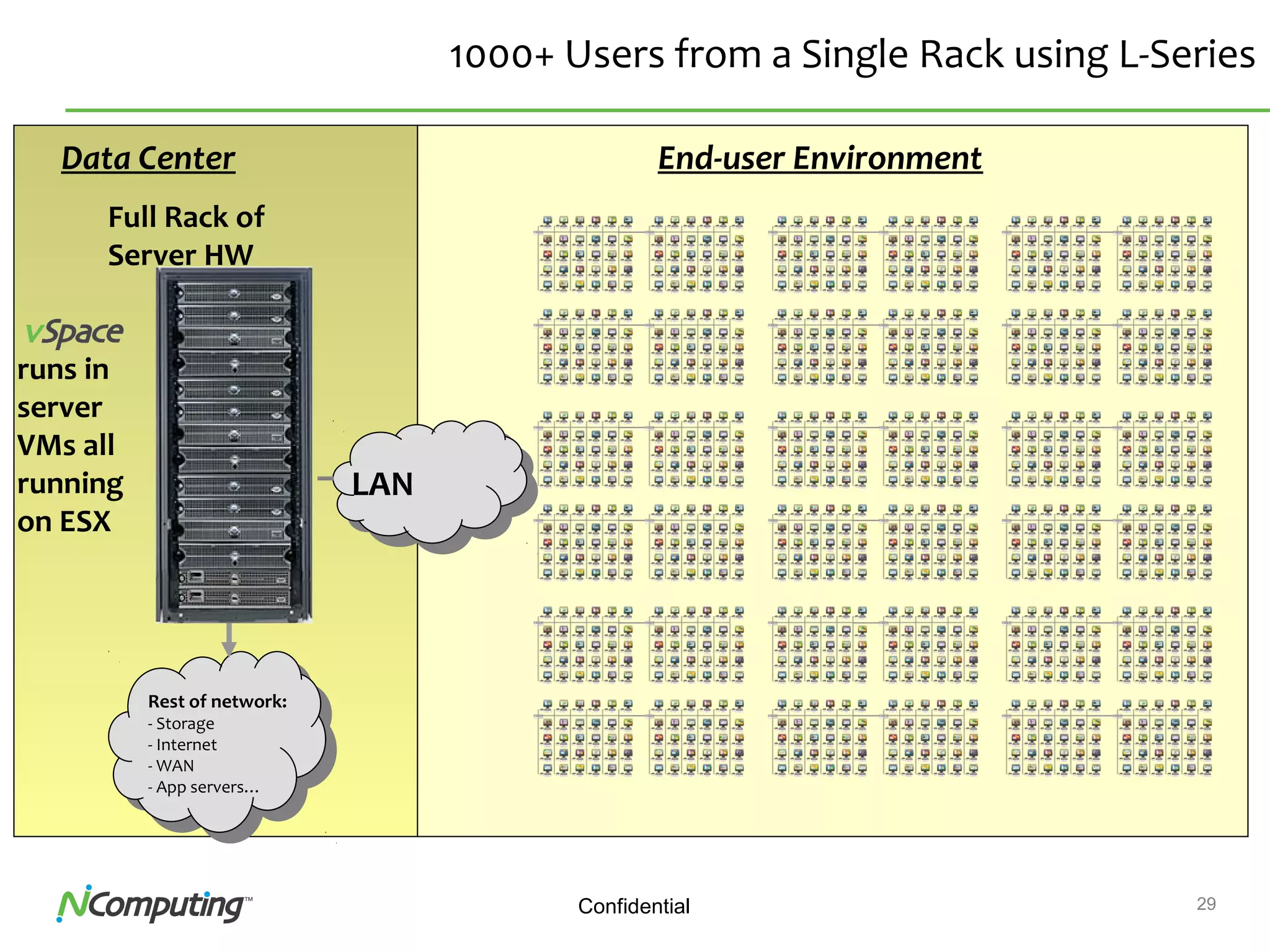 1000+ Users from a Single Rack using L-Series

Data Center

Full Rack of Server HW

vSpace runs in server VMs all running on ESX

LAN

Rest of network:
- Storage
- Internet
- WAN
- App servers…

End-user Environment

NComputing™

Confidential

29